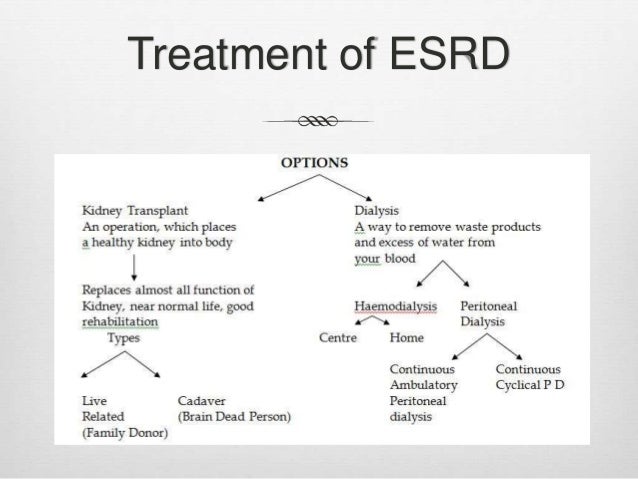 Treatment of ESRD

OPTIONS

Kidney Transplant
An operation, which places a healthy kidney into body

Replaces almost all function of Kidney, near normal life, good rehabilitation

Types

Live Related (Family Donor)

Cadaver (Brain Dead Person)

Dialysis
A way to remove waste products and excess of water from your blood

Haemodialysis

Centre

Home

Peritoneal Dialysis

Continuous Ambulatory Peritoneal dialysis

Continuous Cyclical P D